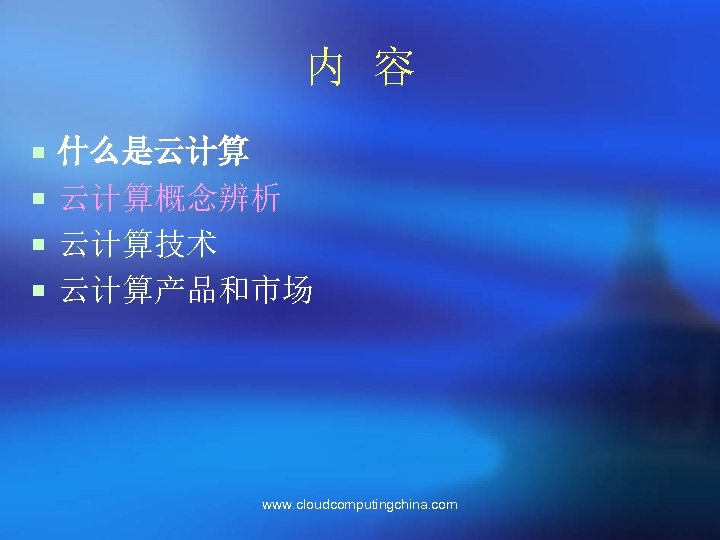 内 容

- 什么是云计算
- 云计算概念辨析
- 云计算技术
- 云计算产品和市场

www.cloudcomputingchina.com